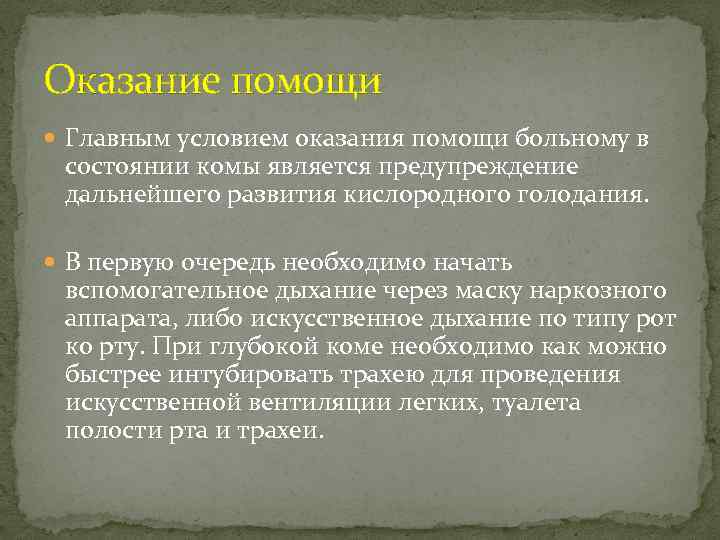 Оказание помощи

Главным условием оказания помощи больному в состоянии комы является предупреждение дальнейшего развития кислородного голодания.

В первую очередь необходимо начать вспомогательное дыхание через маску наркозного аппарата, либо искусственное дыхание по типу рот ко рту. При глубокой коме необходимо как можно быстрее интубировать трахею для проведения искусственной вентиляции легких, туалета полости рта и трахеи.